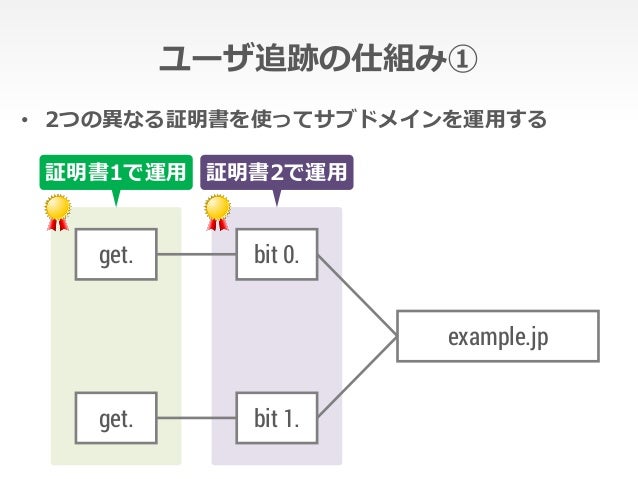 ユーザ追跡の仕組み①

• 2つの異なる証明書を使ってサブドメインを運用する

証明書1で運用

証明書2で運用

get.

bit 0.

example.jp

get.

bit 1.